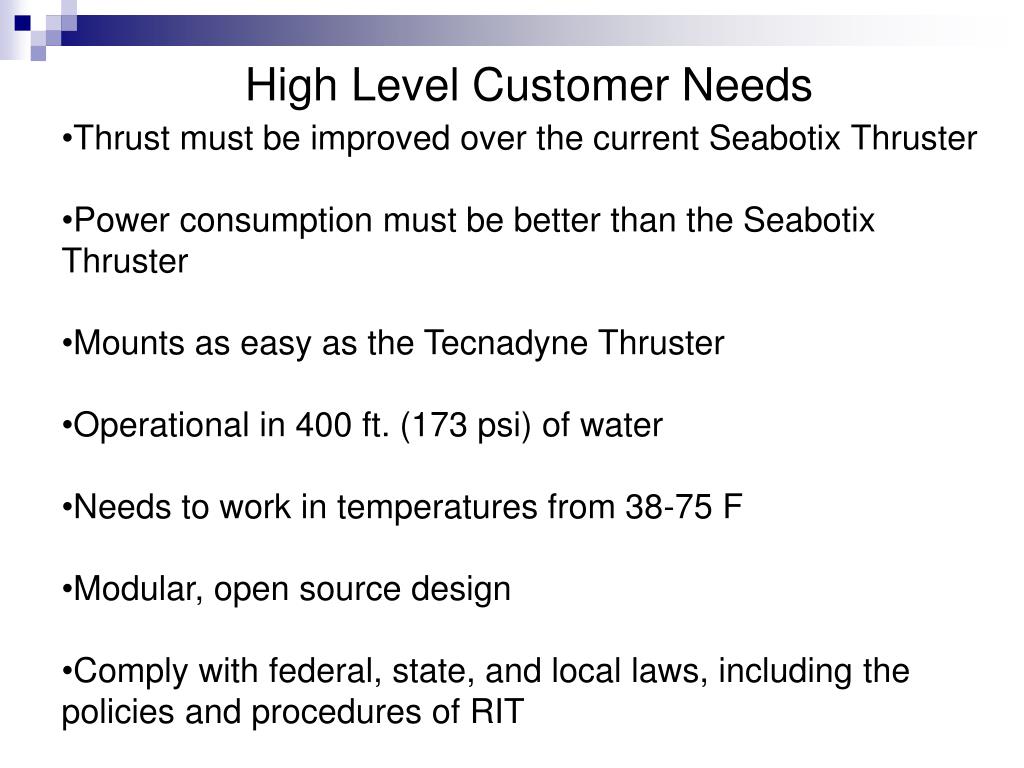 High Level Customer Needs

•Thrust must be improved over the current Seabotix Thruster

•Power consumption must be better than the Seabotix Thruster

•Mounts as easy as the Tecnadyne Thruster

•Operational in 400 ft. (173 psi) of water

•Needs to work in temperatures from 38-75 F

•Modular, open source design

•Comply with federal, state, and local laws, including the policies and procedures of RIT